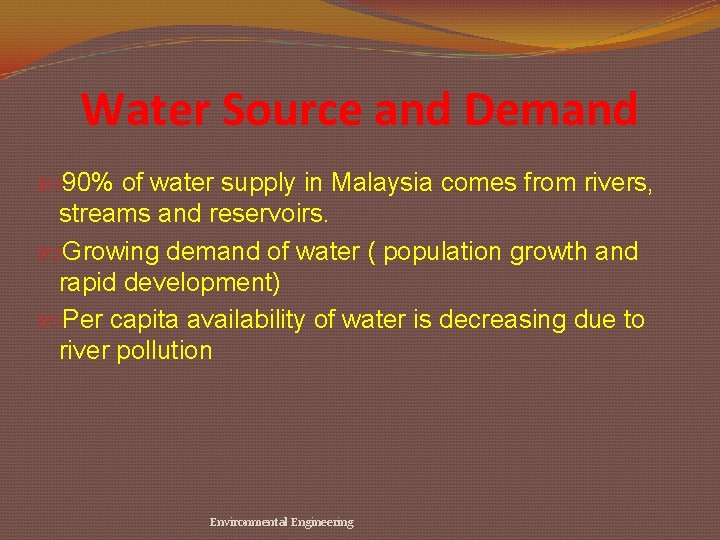 Water Source and Demand

90% of water supply in Malaysia comes from rivers, streams and reservoirs.

Growing demand of water ( population growth and rapid development)

Per capita availability of water is decreasing due to river pollution

Environmental Engineering